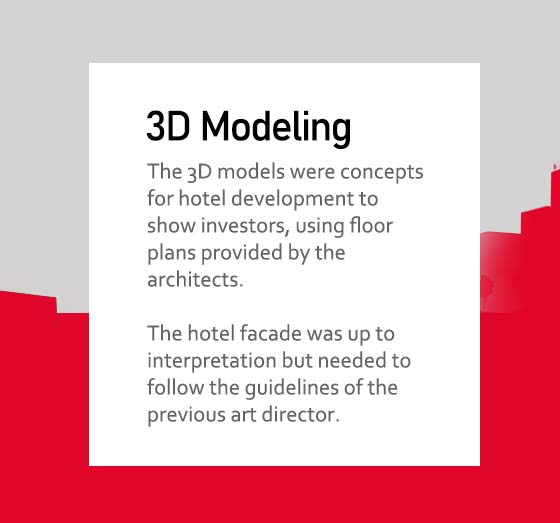 3D Modeling

The 3D models were concepts for hotel development to show investors, using floor plans provided by the architects.

The hotel facade was up to interpretation but needed to follow the guidelines of the previous art director.